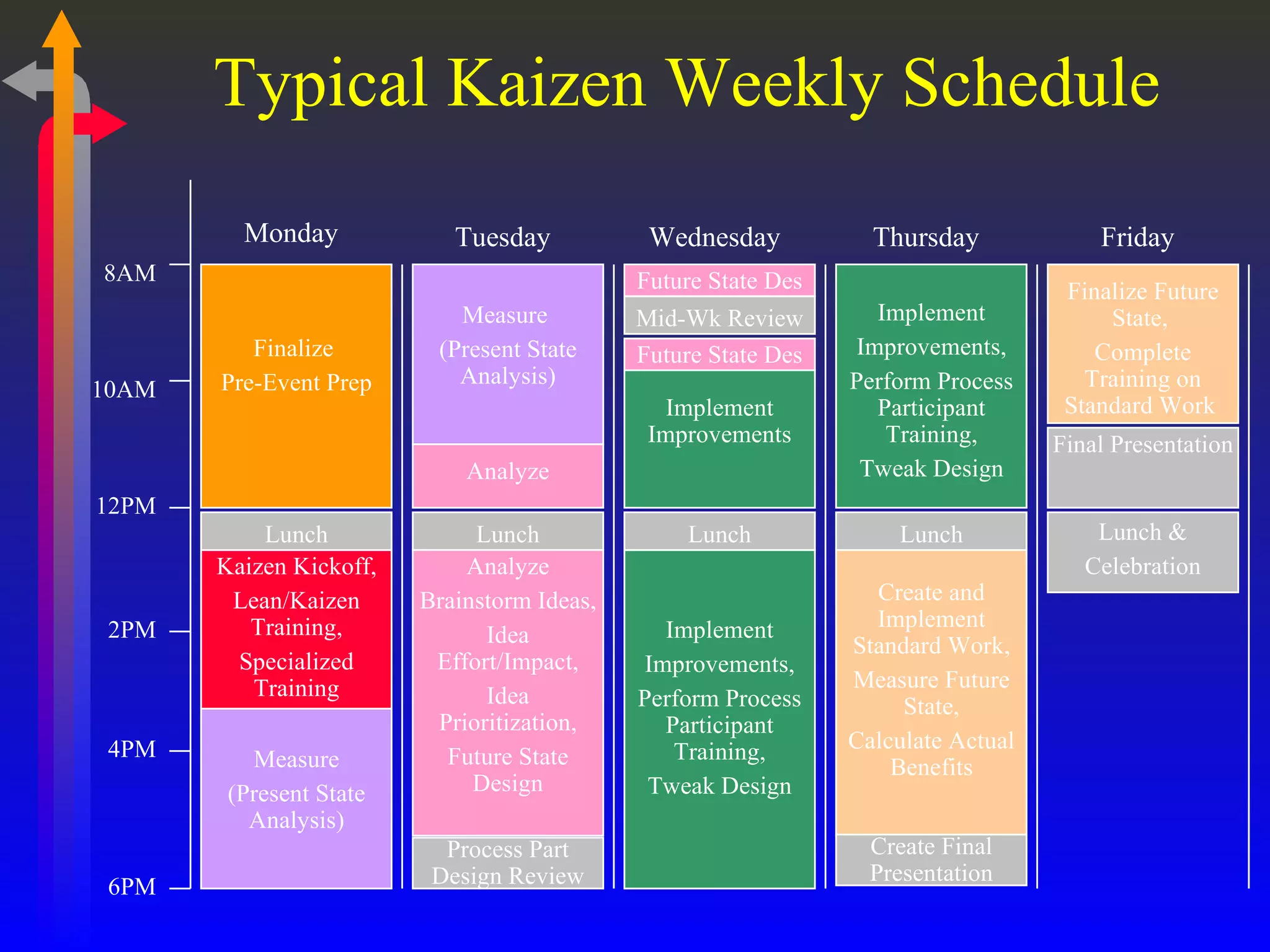 Typical Kaizen Weekly Schedule

8AM
10AM
12PM
2PM
4PM
6PM

Monday

Finalize Pre-Event Prep

Lunch

Kaizen Kickoff, Lean/Kaizen Training, Specialized Training

Measure (Present State Analysis)

Tuesday

Measure (Present State Analysis)

Analyze

Lunch

Analyze Brainstorm Ideas, Idea Effort/Impact, Idea Prioritization, Future State Design

Process Part Design Review

Wednesday

Future State Des

Mid-Wk Review

Future State Des

Implement Improvements

Lunch

Implement Improvements, Perform Process Participant Training, Tweak Design

Thursday

Implement Improvements, Perform Process Participant Training, Tweak Design

Lunch

Create and Implement Standard Work, Measure Future State, Calculate Actual Benefits

Create Final Presentation

Friday

Finalize Future State, Complete Training on Standard Work

Final Presentation

Lunch & Celebration